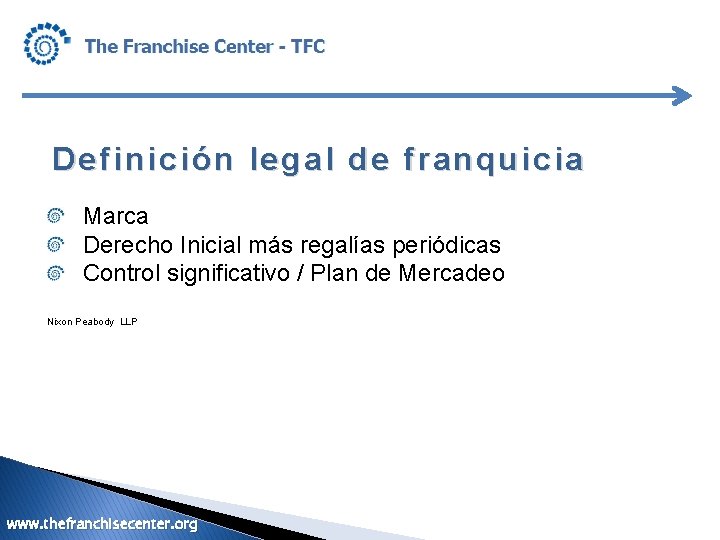 The Franchise Center - TFC

Definición legal de franquicia

Marca
Derecho Inicial más regalías periódicas
Control significativo / Plan de Mercadeo

Nixon Peabody LLP

www.thefranchisecenter.org